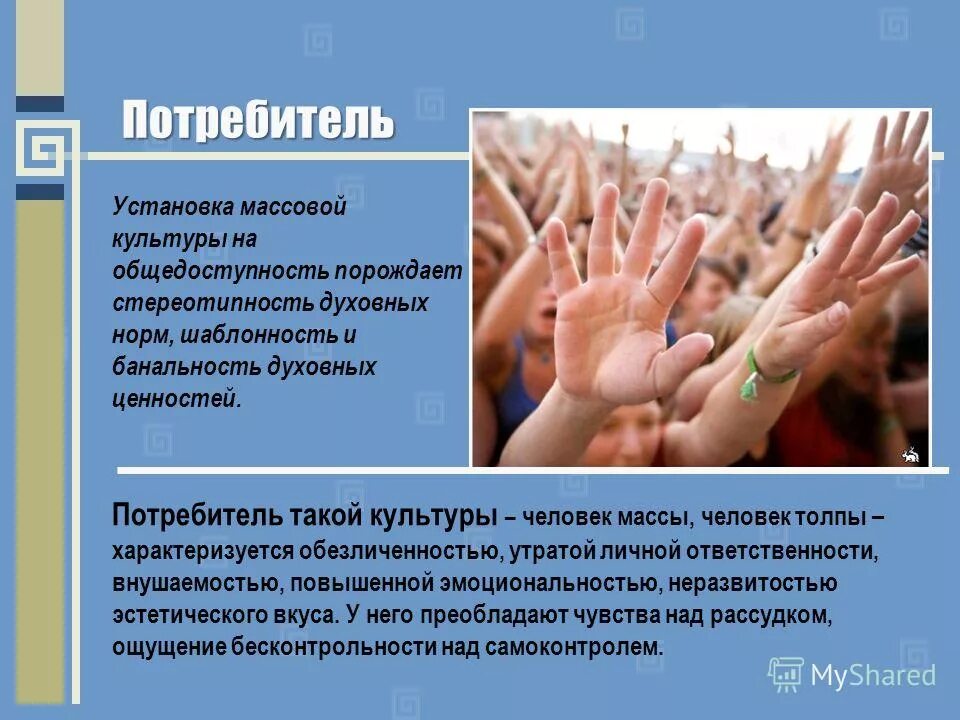 Потребитель

Установка массовой культуры на общедоступность порождает стереотипность духовных норм, шаблонность и банальность духовных ценностей.

Потребитель такой культуры – человек массы, человек толпы – характеризуется обезличенностью, утратой личной ответственности, внушаемостью, повышенной эмоциональностью, неразвитостью эстетического вкуса. У него преобладают чувства над рассудком, ощущение бесконтрольности над самоконтролем.

MyShared